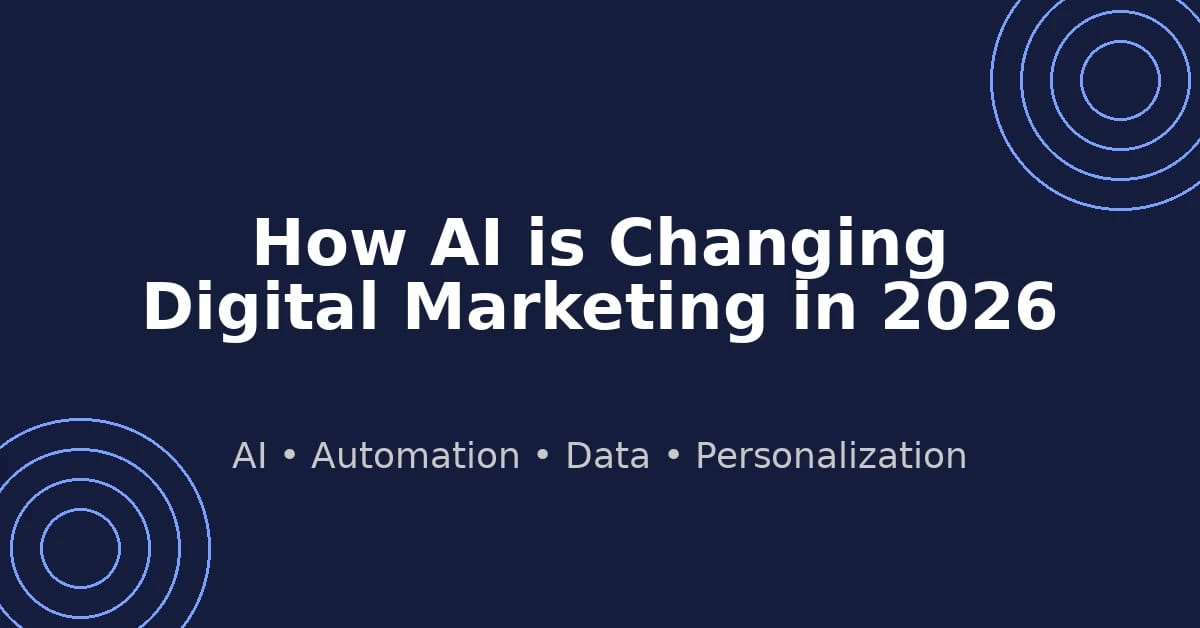 How AI is Changing Digital Marketing in 2026

AI • Automation • Data • Personalization